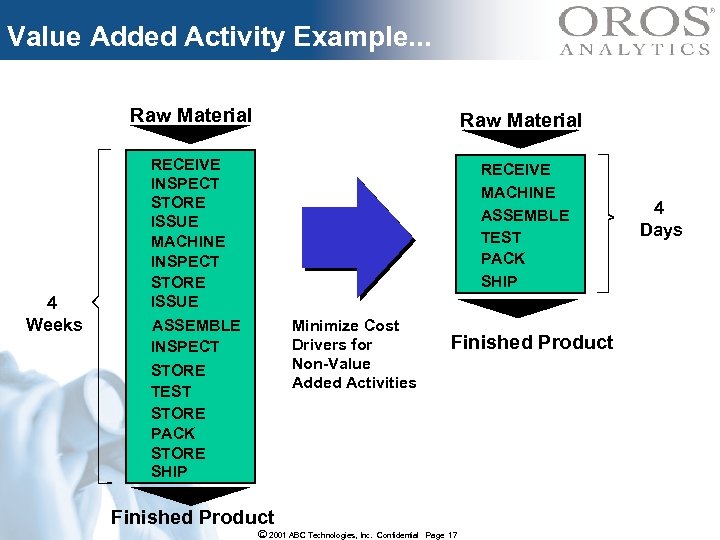 Value Added Activity Example...

OROS®
ANALYTICS

Raw Material

4
Weeks

RECEIVE
INSPECT
STORE
ISSUE
MACHINE
INSPECT
STORE
ISSUE
ASSEMBLE
INSPECT
STORE
TEST
STORE
PACK
STORE
SHIP

Finished Product

Minimize Cost Drivers for Non-Value Added Activities

Raw Material

RECEIVE
MACHINE
ASSEMBLE
TEST
PACK
SHIP

4
Days

Finished Product

© 2001 ABC Technologies, Inc. Confidential Page 17